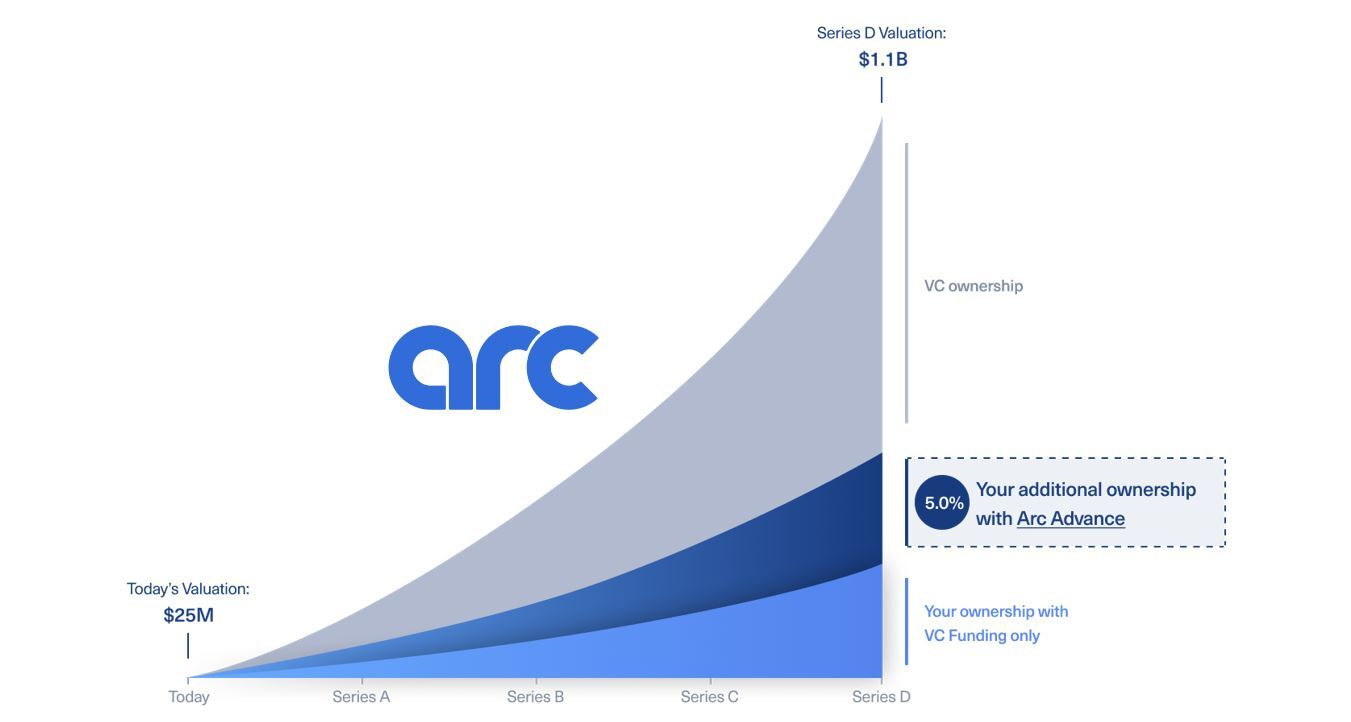 Series D Valuation:
$1.1B

VC ownership

arc

5.0% Your additional ownership with Arc Advance

Today's Valuation:
$25M

Your ownership with VC Funding only

Today Series A Series B Series C Series D